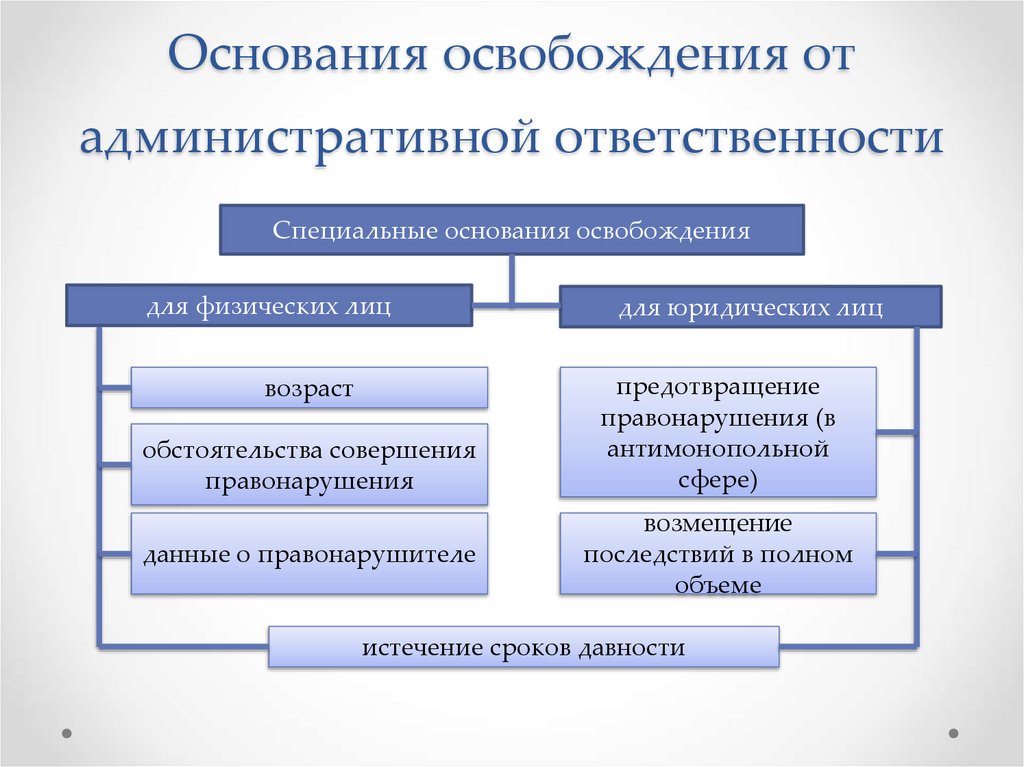 Основания освобождения от административной ответственности

Специальные основания освобождения

для физических лиц

для юридических лиц

возраст

обстоятельства совершения правонарушения

данные о правонарушителе

предотвращение правонарушения (в антимонопольной сфере)

возмещение последствий в полном объеме

истечение сроков давности